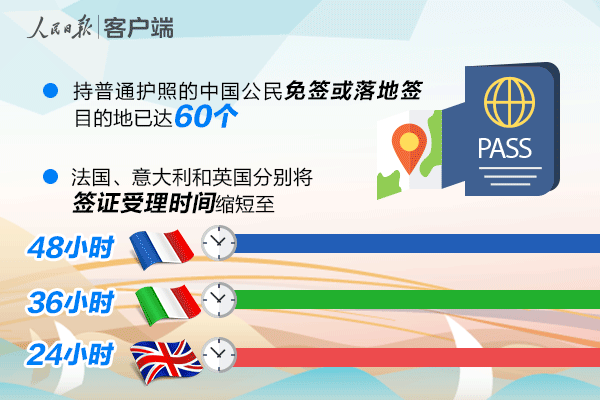 人民日报 | 客户端

持普通护照的中国公民免签或落地签目的地已达60个

PASS

法国、意大利和英国分别将签证受理时间缩短至

48小时

36小时

24小时